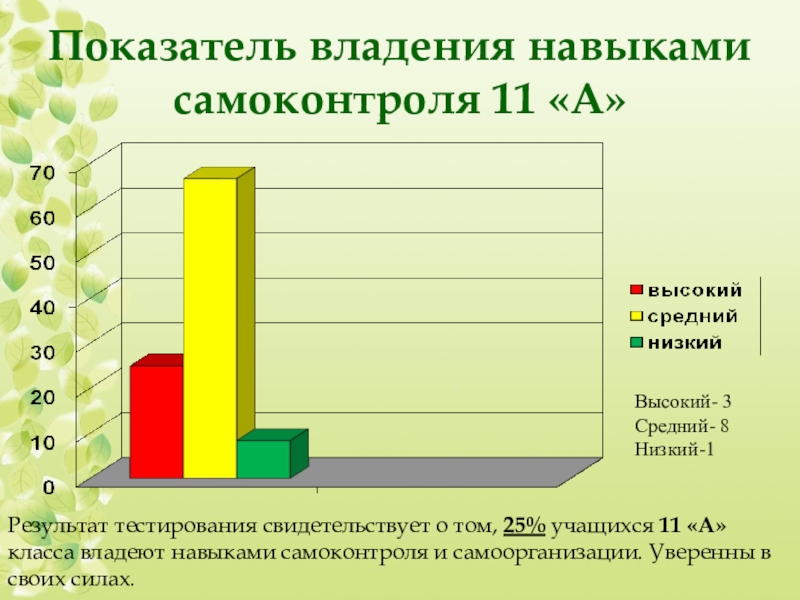 Показатель владения навыками самоконтроля 11 «А»

70
60
50
40
30
20
10
0

высокий
средний
низкий

Высокий- 3
Средний- 8
Низкий-1

Результат тестирования свидетельствует о том, 25% учащихся 11 «А» класса владеют навыками самоконтроля и самоорганизации. Уверенны в своих силах.